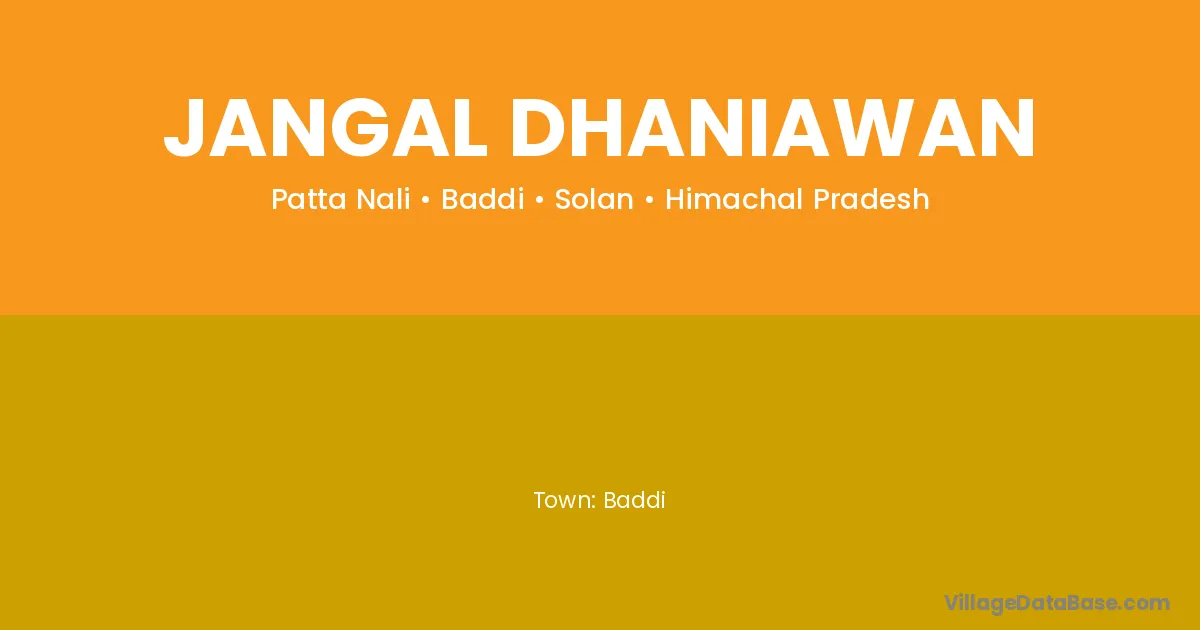 JANGAL DHANIAWAN

Patta Nali • Baddi • Solan • Himachal Pradesh

Town: Baddi

VillageDataBase.com